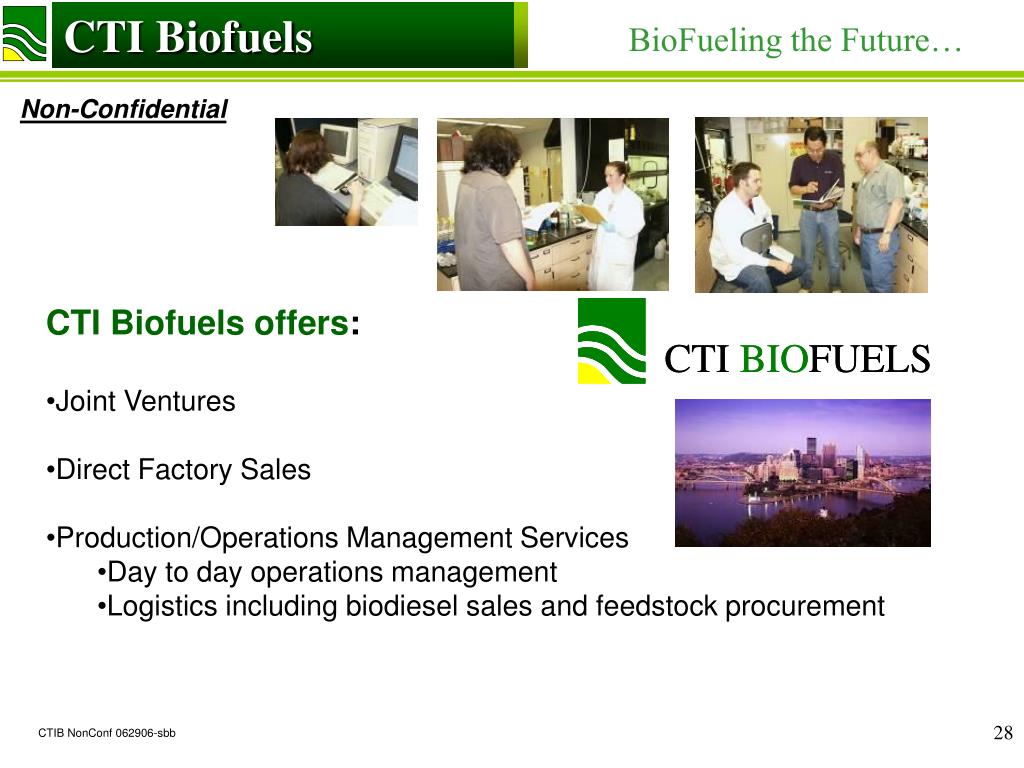 CTI Biofuels

BioFueling the Future…

Non-Confidential

CTI Biofuels offers:

CTI BIOFUELS

•Joint Ventures

•Direct Factory Sales

•Production/Operations Management Services
•Day to day operations management
•Logistics including biodiesel sales and feedstock procurement

CTIB NonConf 062906-sbb

28